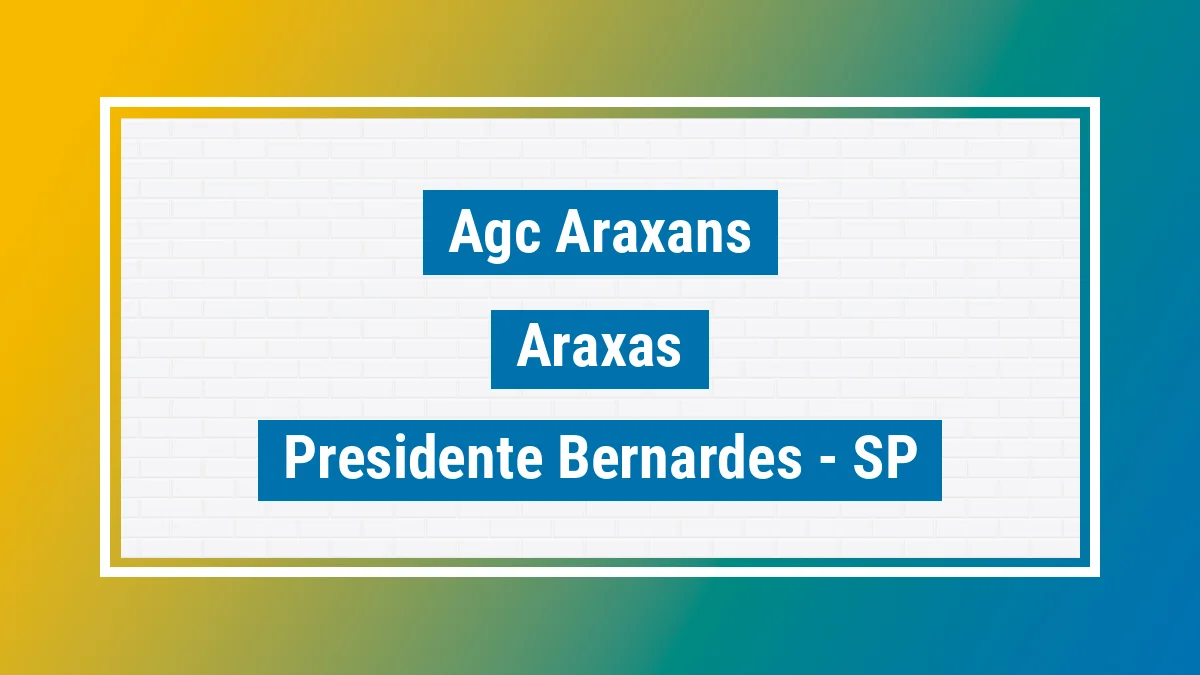 Agc Araxans

Araxas

Presidente Bernardes - SP